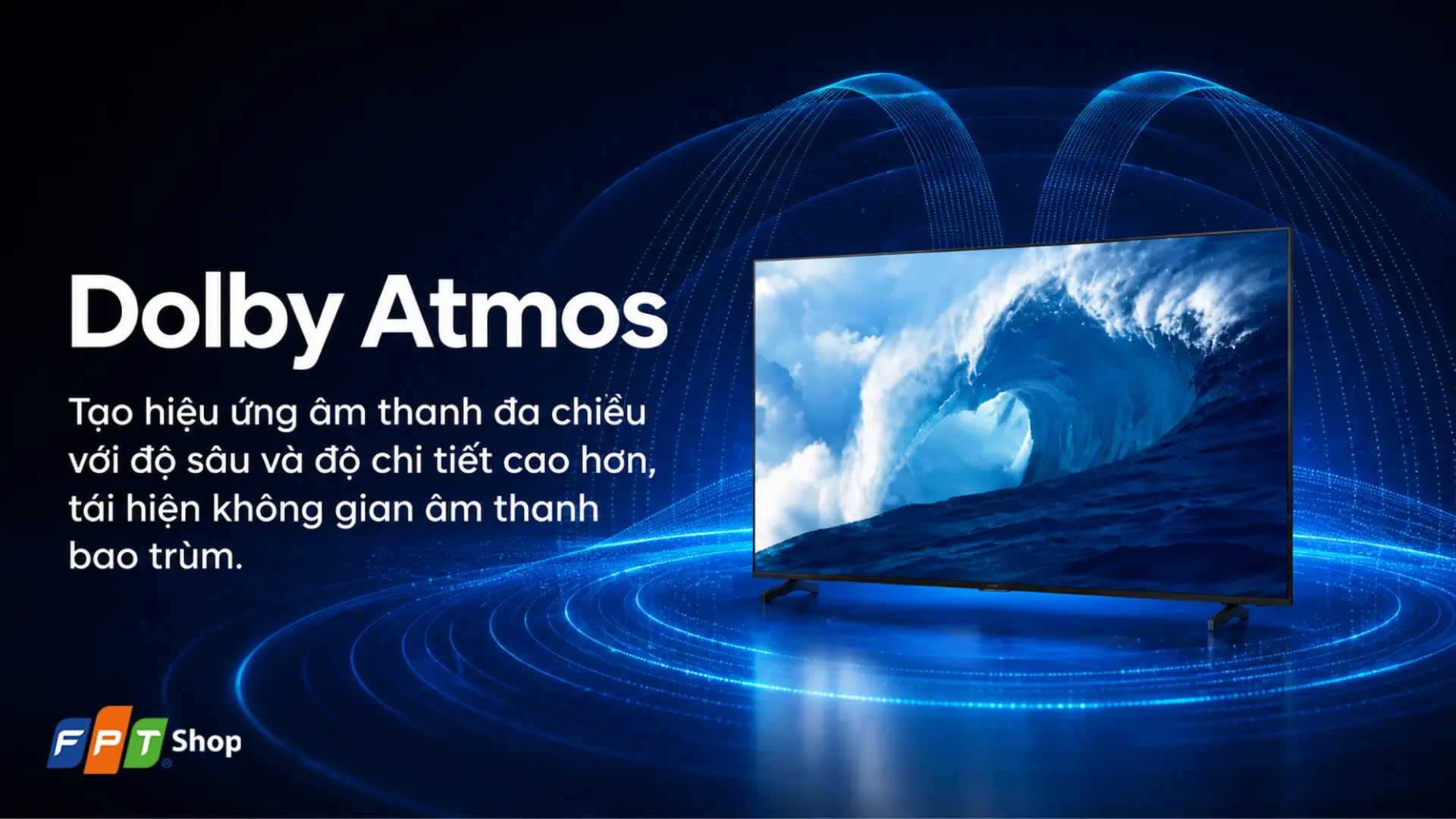 Dolby Atmos

Tạo hiệu ứng âm thanh đa chiều với độ sâu và độ chi tiết cao hơn, tái hiện không gian âm thanh bao trùm.

FPT Shop